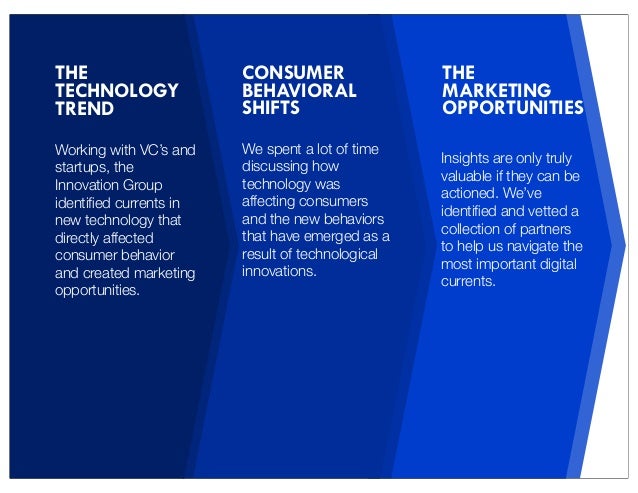 THE TECHNOLOGY TREND

Working with VC's and startups, the Innovation Group identified currents in new technology that directly affected consumer behavior and created marketing opportunities.

CONSUMER BEHAVIORAL SHIFTS

We spent a lot of time discussing how technology was affecting consumers and the new behaviors that have emerged as a result of technological innovations.

THE MARKETING OPPORTUNITIES

Insights are only truly valuable if they can be actioned. We've identified and vetted a collection of partners to help us navigate the most important digital currents.